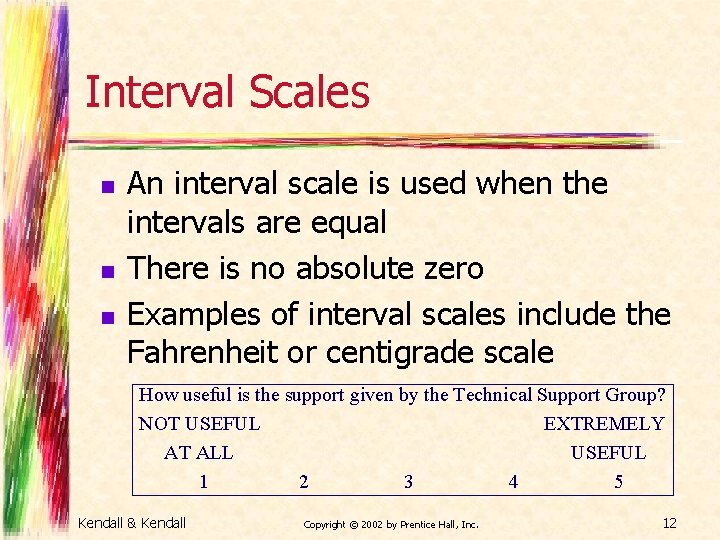 Interval Scales

- An interval scale is used when the intervals are equal
- There is no absolute zero
- Examples of interval scales include the Fahrenheit or centigrade scale

How useful is the support given by the Technical Support Group?

NOT USEFUL AT ALL

EXTREMELY USEFUL

1 2 3 4 5

Kendall & Kendall

Copyright © 2002 by Prentice Hall, Inc.

12